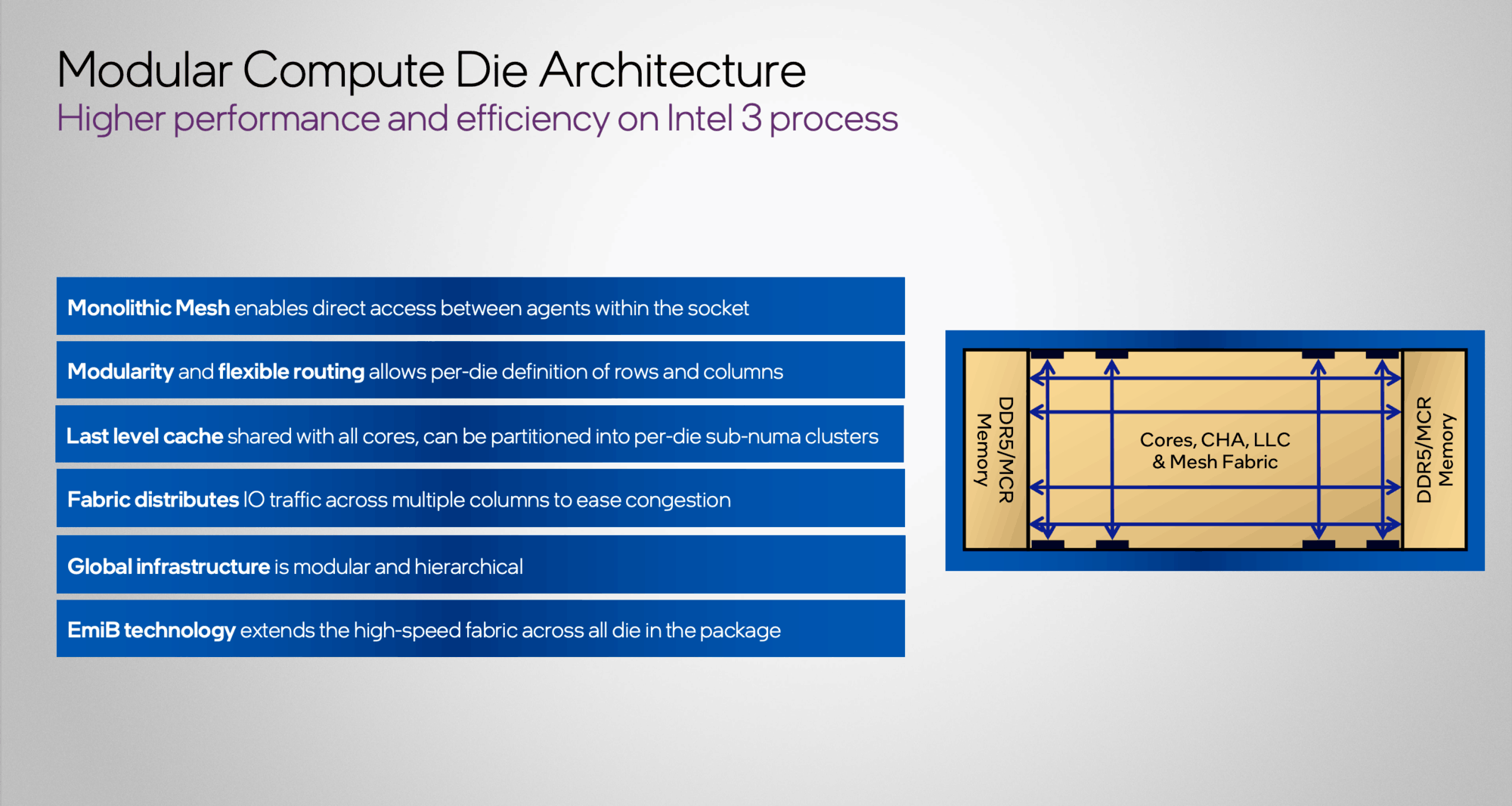 Modular Compute Die Architecture
Higher performance and efficiency on Intel 3 process

Monolithic Mesh enables direct access between agents within the socket

Modularity and flexible routing allows per-die definition of rows and columns

Last level cache shared with all cores, can be partitioned into per-die sub-numa clusters

Fabric distributes IO traffic across multiple columns to ease congestion

Global infrastructure is modular and hierarchical

EmiB technology extends the high-speed fabric across all die in the package

DDR5/MCR Memory

Cores, CHA, LLC & Mesh Fabric

DDR5/MCR Memory